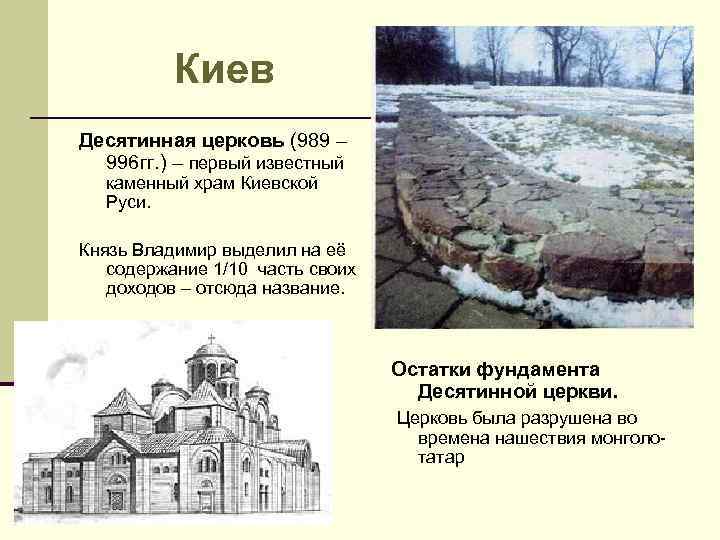 Киев

Десятинная церковь (989 – 996гг.) – первый известный каменный храм Киевской Руси.

Князь Владимир выделил на её содержание 1/10 часть своих доходов – отсюда название.

Остатки фундамента Десятинной церкви.

Церковь была разрушена во времена нашествия монголо-татар